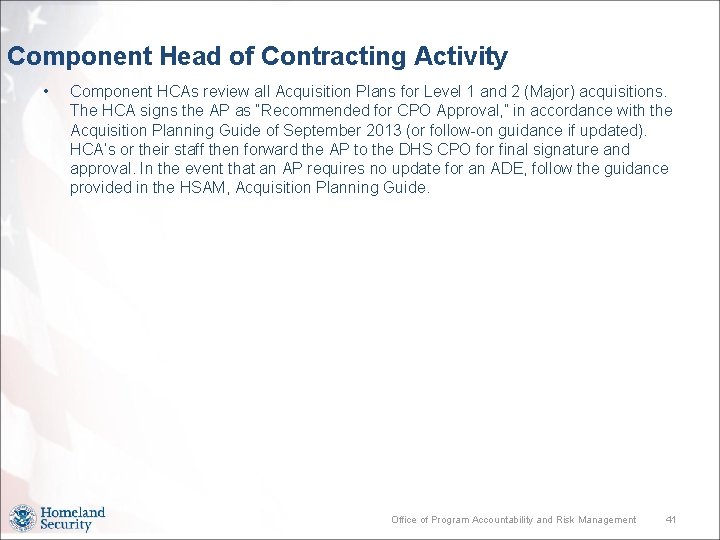 Component Head of Contracting Activity

• Component HCAs review all Acquisition Plans for Level 1 and 2 (Major) acquisitions. The HCA signs the AP as "Recommended for CPO Approval," in accordance with the Acquisition Planning Guide of September 2013 (or follow-on guidance if updated). HCA's or their staff then forward the AP to the DHS CPO for final signature and approval. In the event that an AP requires no update for an ADE, follow the guidance provided in the HSAM, Acquisition Planning Guide.

Homeland Security

Office of Program Accountability and Risk Management 41